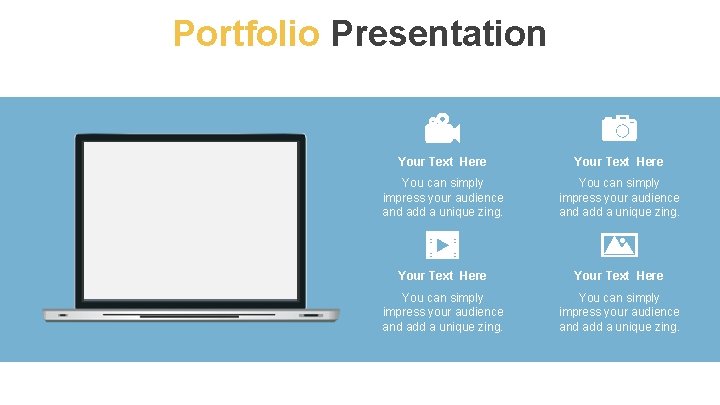 Portfolio Presentation

Your Text Here

You can simply impress your audience and add a unique zing.

Your Text Here

You can simply impress your audience and add a unique zing.

Your Text Here

You can simply impress your audience and add a unique zing.

Your Text Here

You can simply impress your audience and add a unique zing.